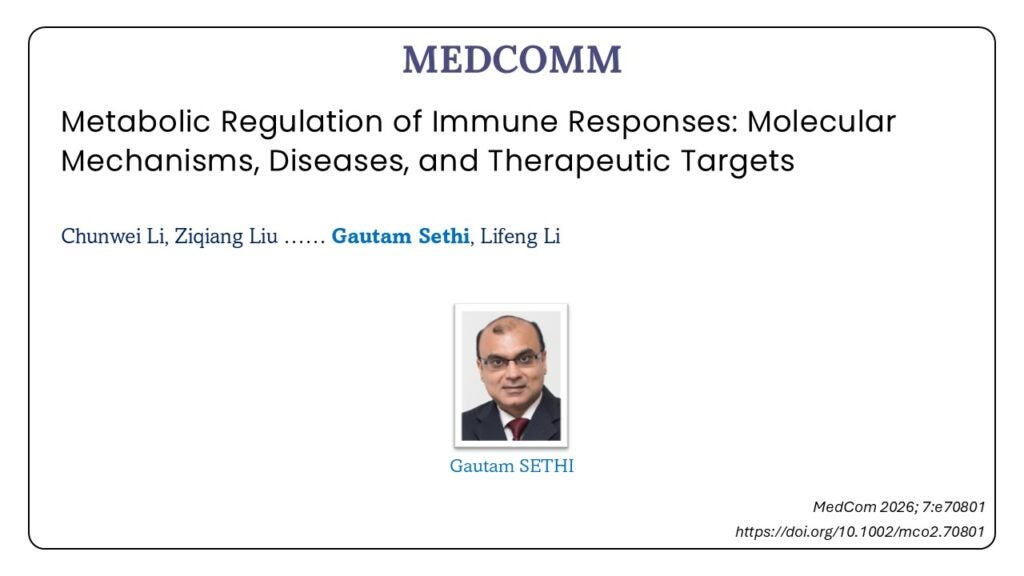 MEDCOMM

Metabolic Regulation of Immune Responses: Molecular Mechanisms, Diseases, and Therapeutic Targets

Chunwei Li, Ziqiang Liu …… Gautam Sethi, Lifeng Li

Gautam SETHI

MedCom 2026; 7:e70801
https://doi.org/10.1002/mco2.70801